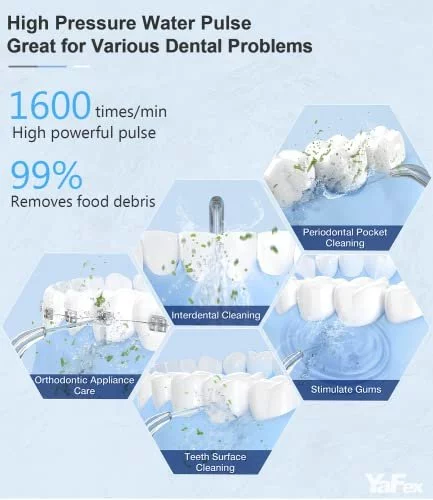 High Pressure Water Pulse
Great for Various Dental Problems

1600 times/min
High powerful pulse

99%
Removes food debris

Periodontal Pocket Cleaning

Interdental Cleaning

Orthodontic Appliance Care

Stimulate Gums

Teeth Surface Cleaning

YaFex